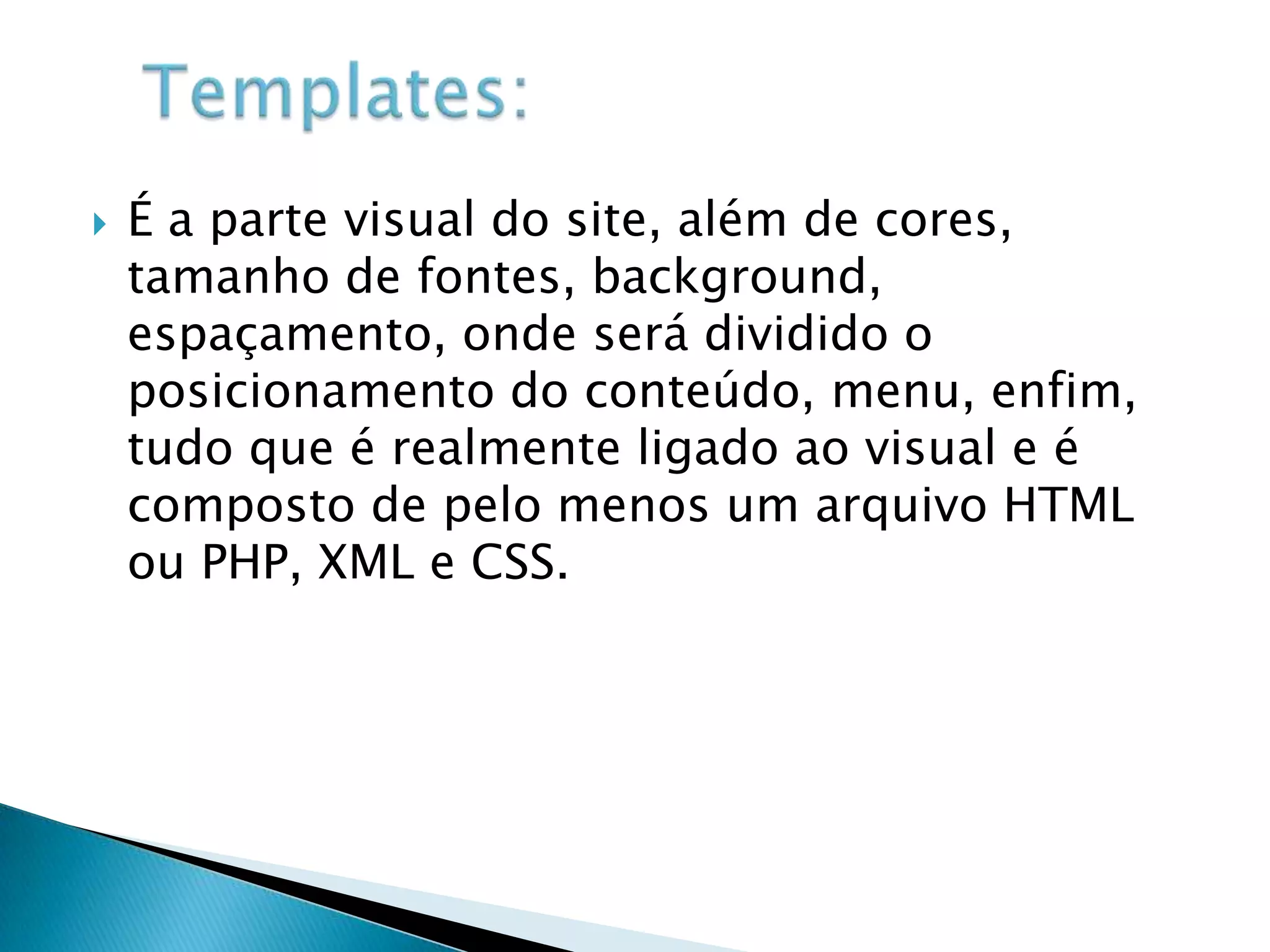 Templates:

É a parte visual do site, além de cores, tamanho de fontes, background, espaçamento, onde será dividido o posicionamento do conteúdo, menu, enfim, tudo que é realmente ligado ao visual e é composto de pelo menos um arquivo HTML ou PHP, XML e CSS.